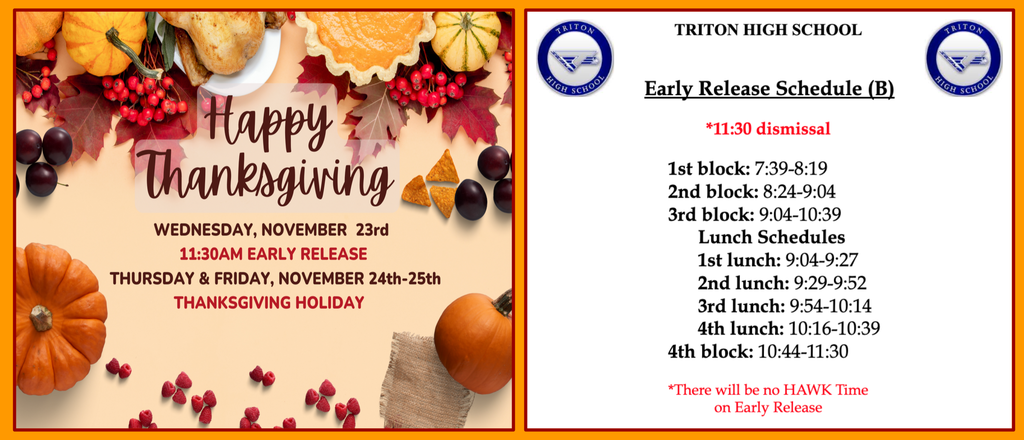 Happy Thanksgiving

WEDNESDAY, NOVEMBER 23rd
11:30AM EARLY RELEASE
THURSDAY & FRIDAY, NOVEMBER 24th-25th
THANKSGIVING HOLIDAY

TRITON HIGH SCHOOL

TRITON HIGH SCHOOL

TRITON HIGH SCHOOL

Early Release Schedule (B)

*11:30 dismissal

1st block: 7:39-8:19
2nd block: 8:24-9:04
3rd block: 9:04-10:39
Lunch Schedules
1st lunch: 9:04-9:27
2nd lunch: 9:29-9:52
3rd lunch: 9:54-10:14
4th lunch: 10:16-10:39
4th block: 10:44-11:30

*There will be no HAWK Time on Early Release